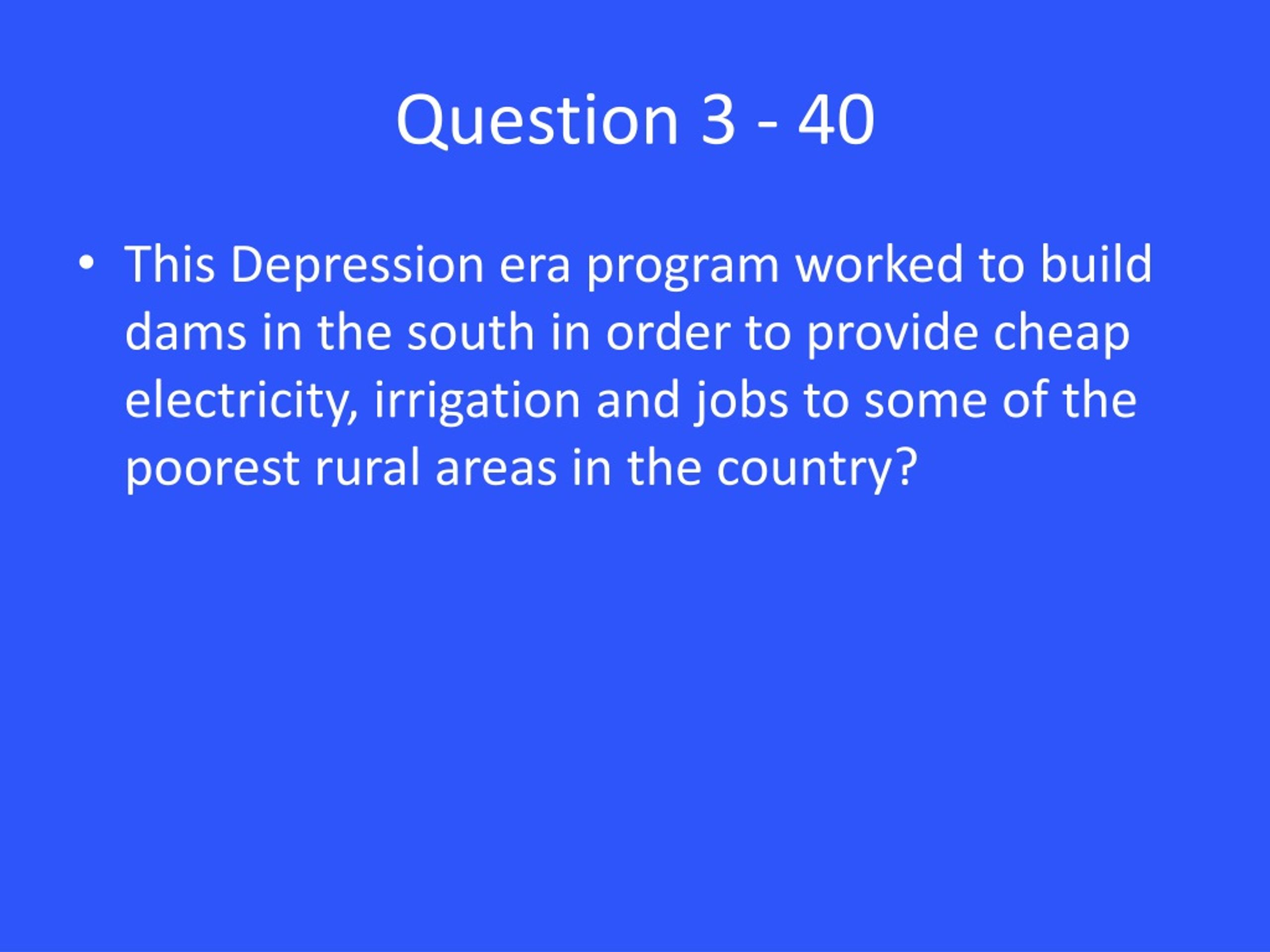 Question 3 - 40

• This Depression era program worked to build dams in the south in order to provide cheap electricity, irrigation and jobs to some of the poorest rural areas in the country?